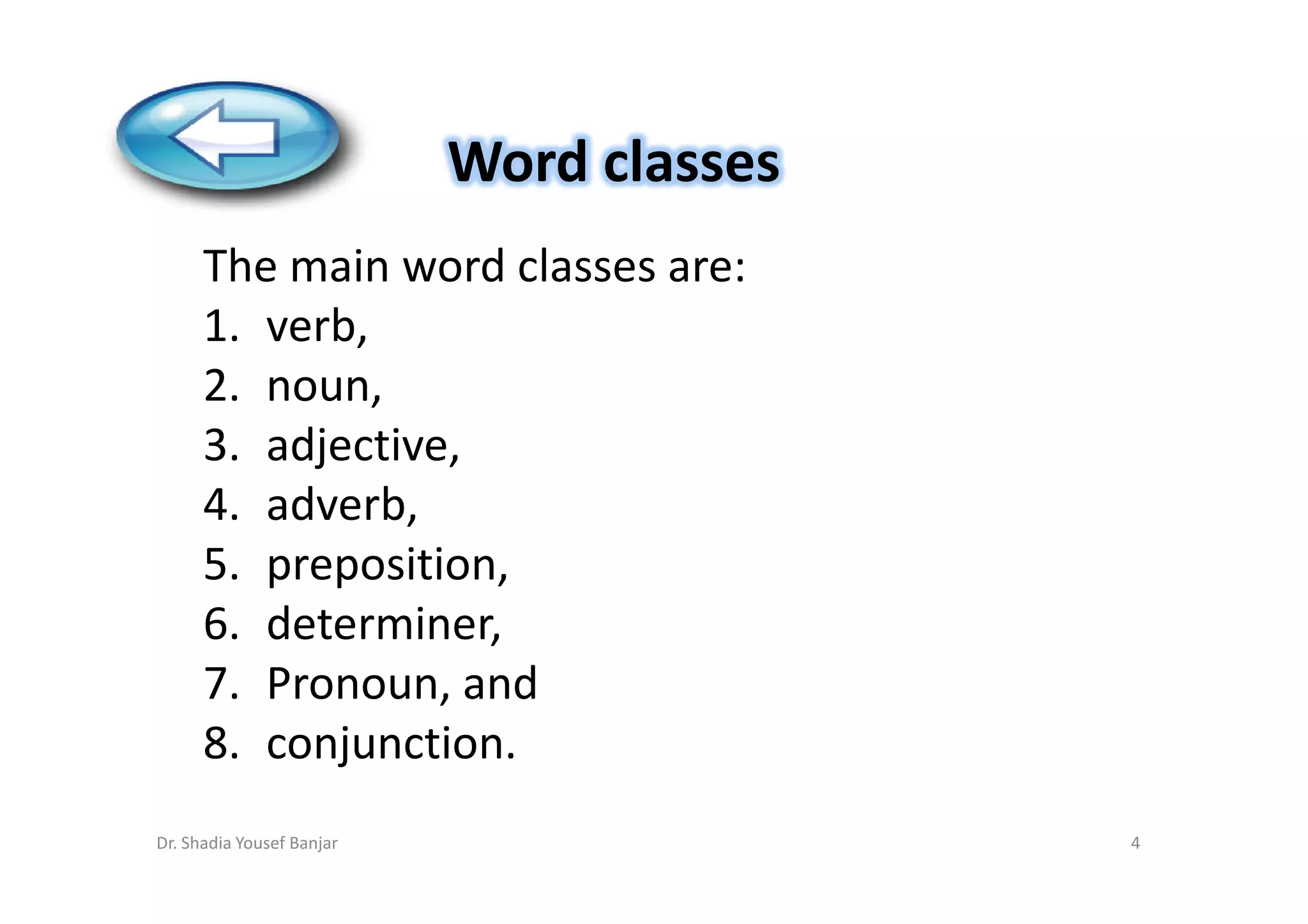 Word classes

The main word classes are:
1. verb,
2. noun,
3. adjective,
4. adverb,
5. preposition,
6. determiner,
7. Pronoun, and
8. conjunction.

Dr. Shadia Yousef Banjar

4